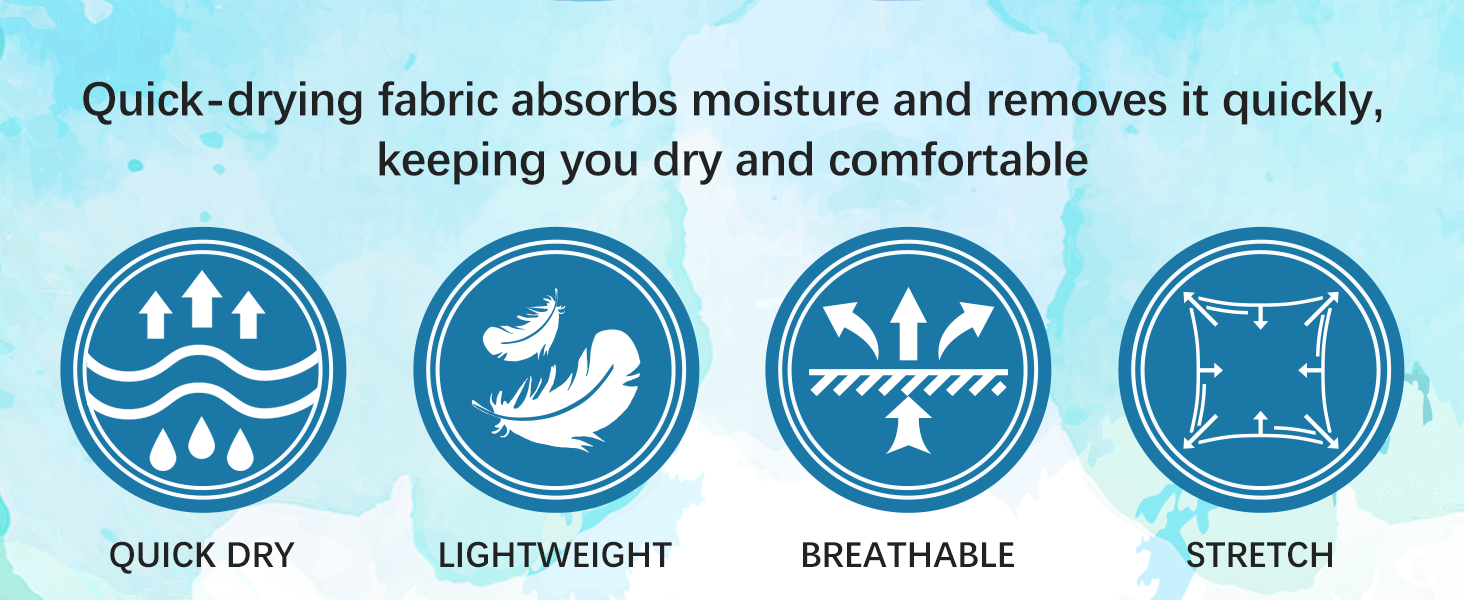 Quick-drying fabric absorbs moisture and removes it quickly, keeping you dry and comfortable

QUICK DRY

LIGHTWEIGHT

BREATHABLE

STRETCH